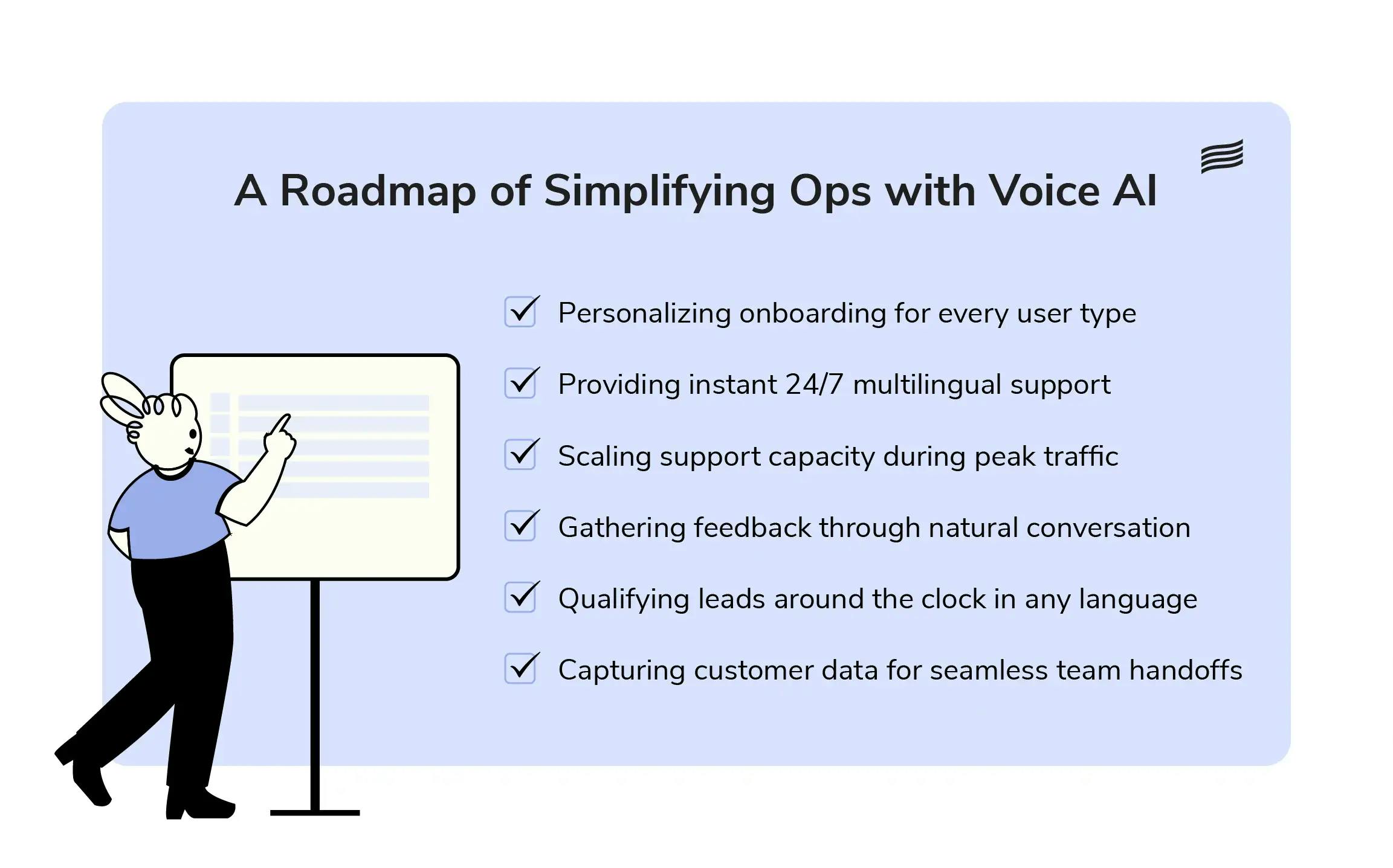 A Roadmap of Simplifying Ops with Voice AI

Personalizing onboarding for every user type

Providing instant 24/7 multilingual support

Scaling support capacity during peak traffic

Gathering feedback through natural conversation

Qualifying leads around the clock in any language

Capturing customer data for seamless team handoffs